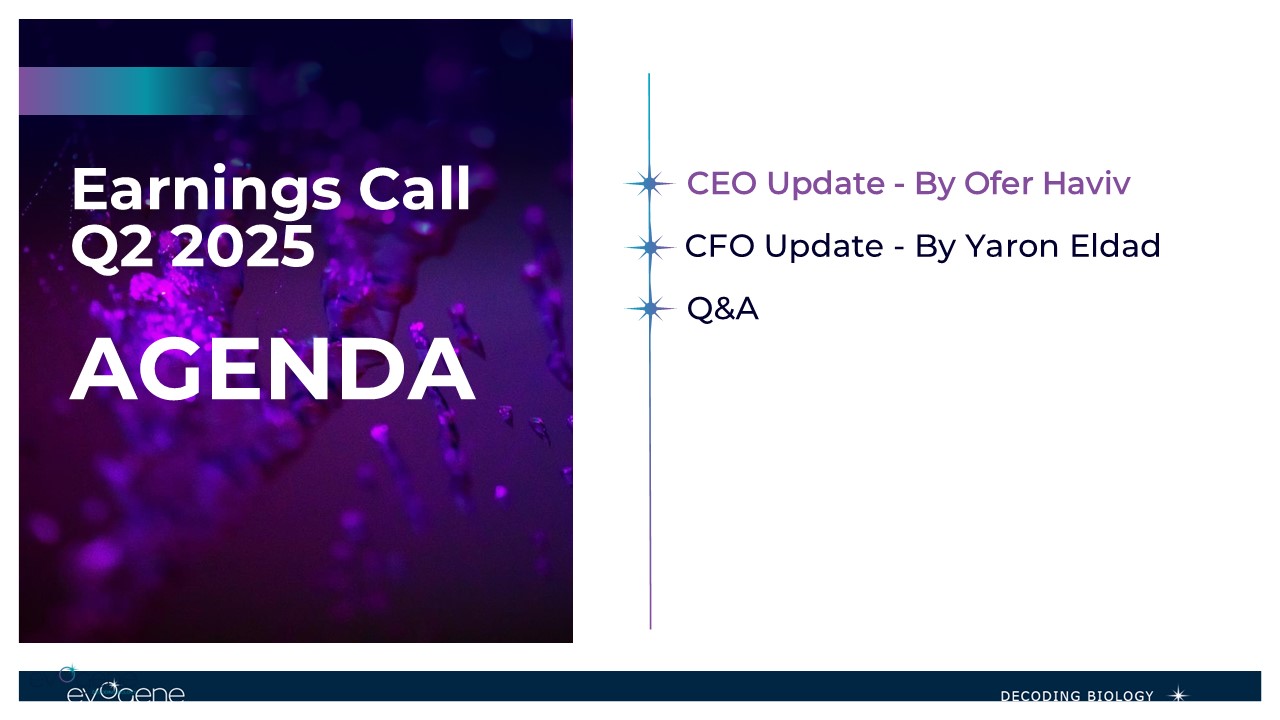 Earnings Call Q2 2025

AGENDA

CEO Update - By Ofer Haviv

CFO Update - By Yaron Eldad

Q&A

evogene

DECODING BIOLOGY